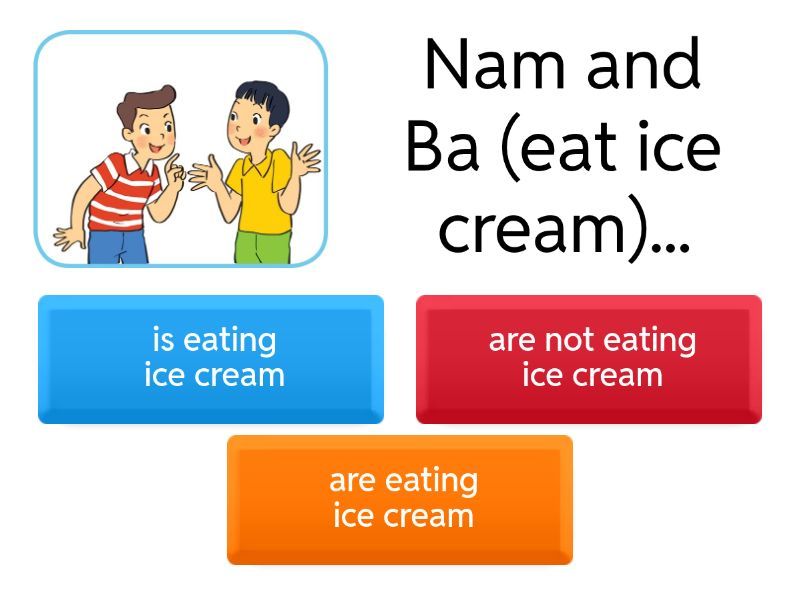 Nam and Ba (eat ice cream)...

is eating ice cream

are not eating ice cream

are eating ice cream